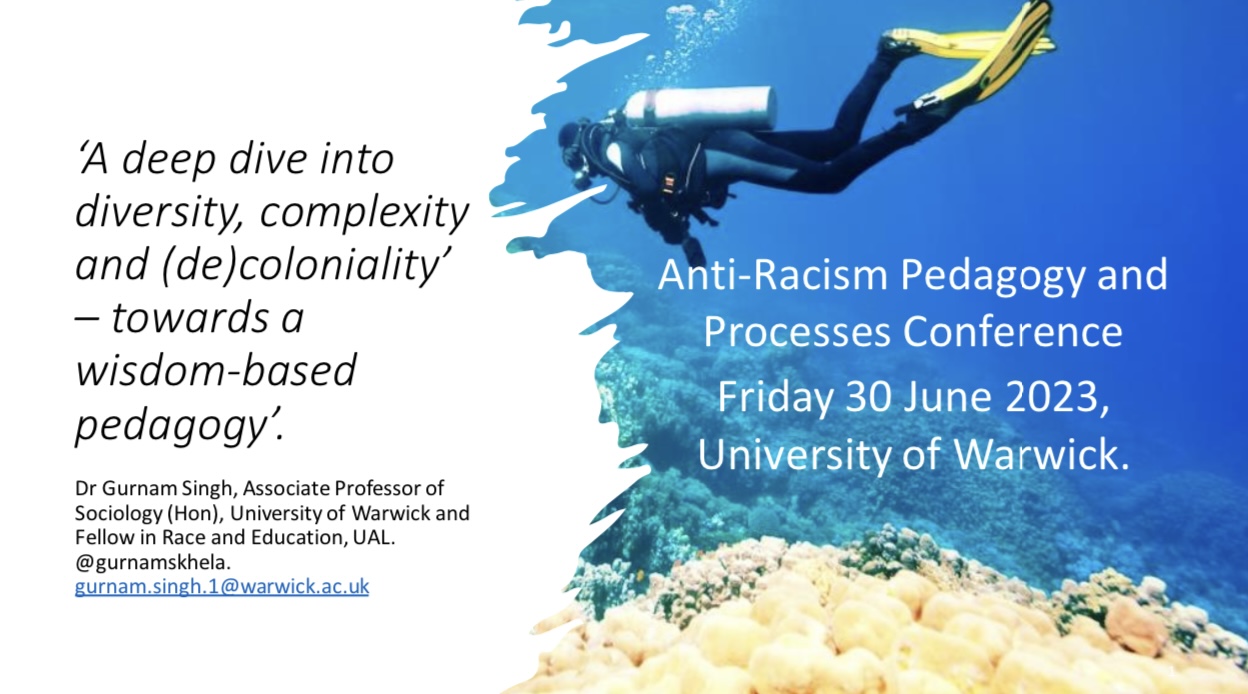 ‘A deep dive into diversity, complexity and (de)coloniality’ – towards a wisdom-based pedagogy’.

Dr Gurnam Singh, Associate Professor of Sociology (Hon), University of Warwick and Fellow in Race and Education, UAL. @gurnamskhela. gurnam.singh.1@warwick.ac.uk

Anti-Racism Pedagogy and Processes Conference

Friday 30 June 2023, University of Warwick.